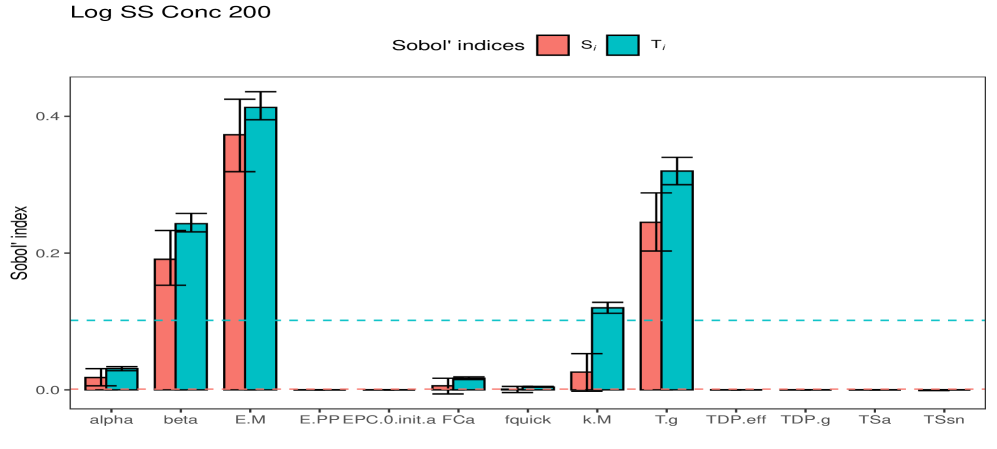 Log SS Conc 200

Sobol' indices $S_i$ $T_i$

Sobol' index

0.4

0.2

0.0

alpha beta E.M E.PP EPC.0.init.a FCa fquick k.M T.g TDP.eff TDP.g TSa TSsn